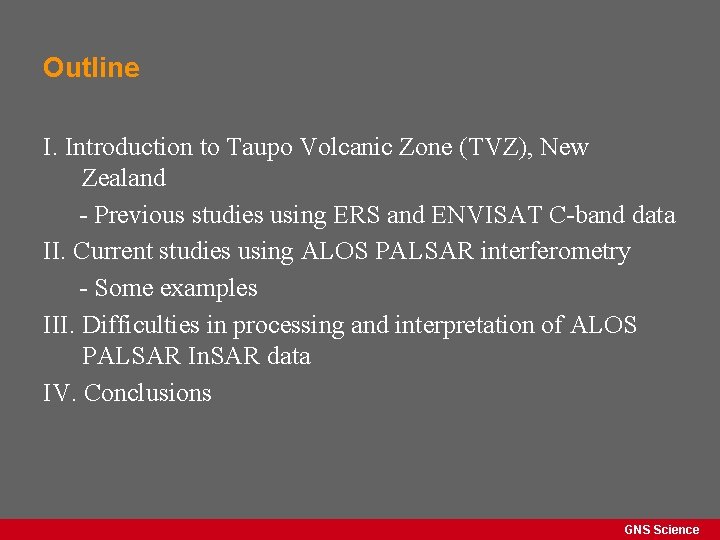 Outline

I. Introduction to Taupo Volcanic Zone (TVZ), New Zealand

- Previous studies using ERS and ENVISAT C-band data

II. Current studies using ALOS PALSAR interferometry

- Some examples

III. Difficulties in processing and interpretation of ALOS PALSAR InSAR data

IV. Conclusions

GNS Science